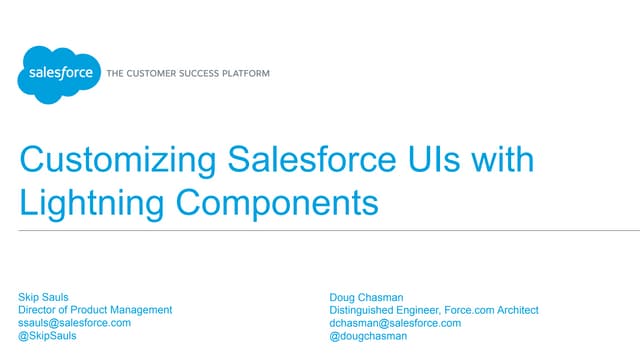 salesforce THE CUSTOMER SUCCESS PLATFORM

Customizing Salesforce UIs with Lightning Components

Skip Sauls
Director of Product Management
ssauls@salesforce.com
@SkipSauls

Doug Chasman
Distinguished Engineer, Force.com Architect
dchasman@salesforce.com
@dougchasman